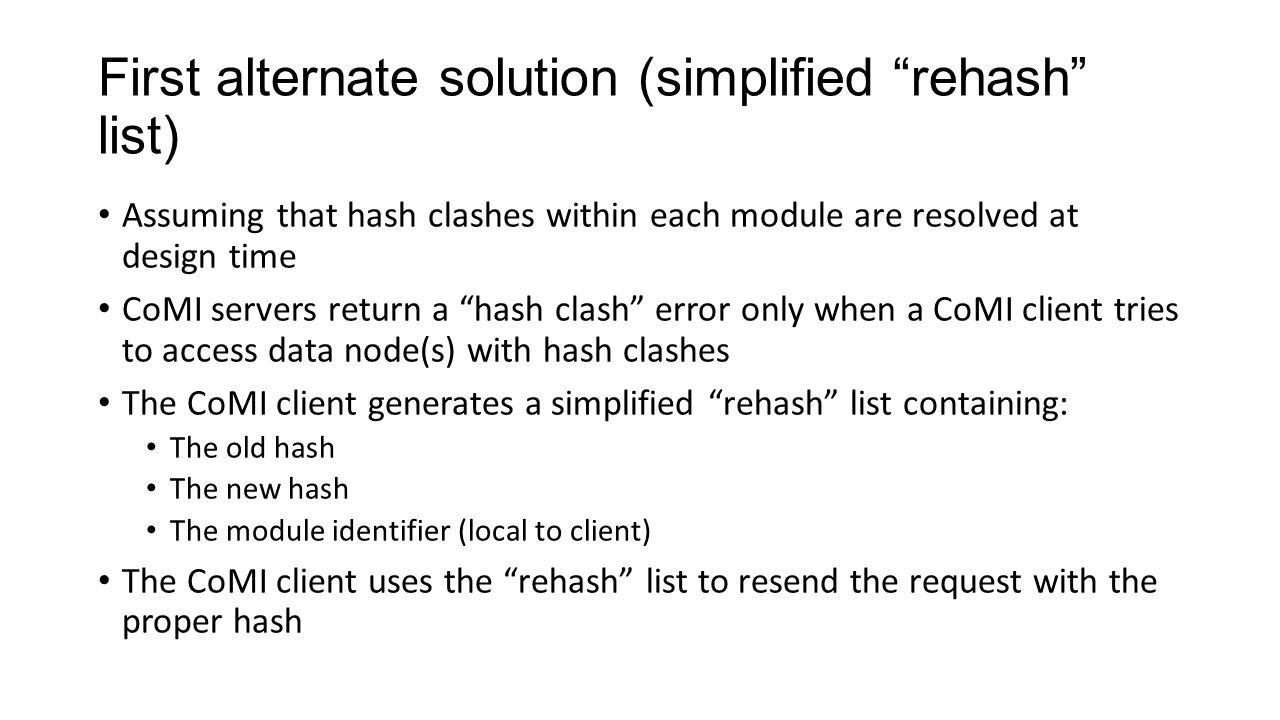 First alternate solution (simplified “rehash” list)

• Assuming that hash clashes within each module are resolved at design time

• CoMI servers return a “hash clash” error only when a CoMI client tries to access data node(s) with hash clashes

• The CoMI client generates a simplified “rehash” list containing:
  • The old hash
  • The new hash
  • The module identifier (local to client)

• The CoMI client uses the “rehash” list to resend the request with the proper hash